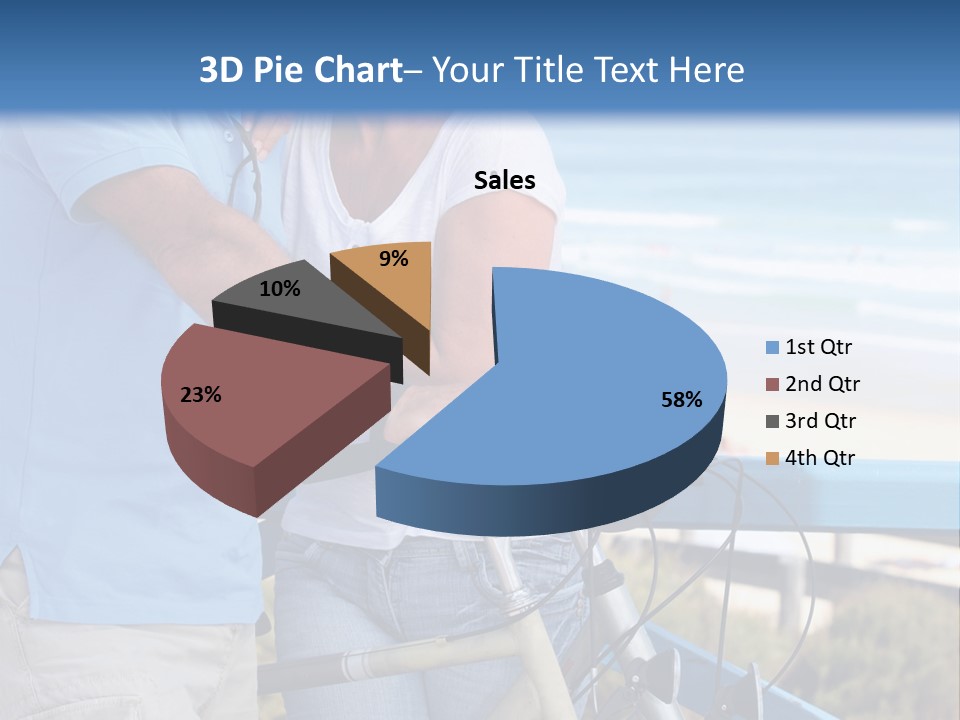 3D Pie Chart– Your Title Text Here

Sales

9%

10%

23%

58%

1st Qtr
2nd Qtr
3rd Qtr
4th Qtr